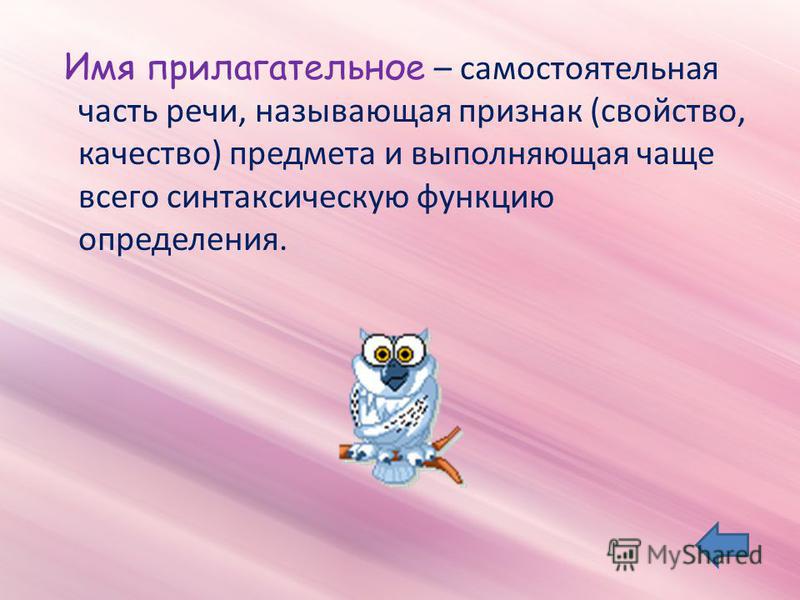 Имя прилагательное – самостоятельная часть речи, называющая признак (свойство, качество) предмета и выполняющая чаще всего синтаксическую функцию определения.

MyShared